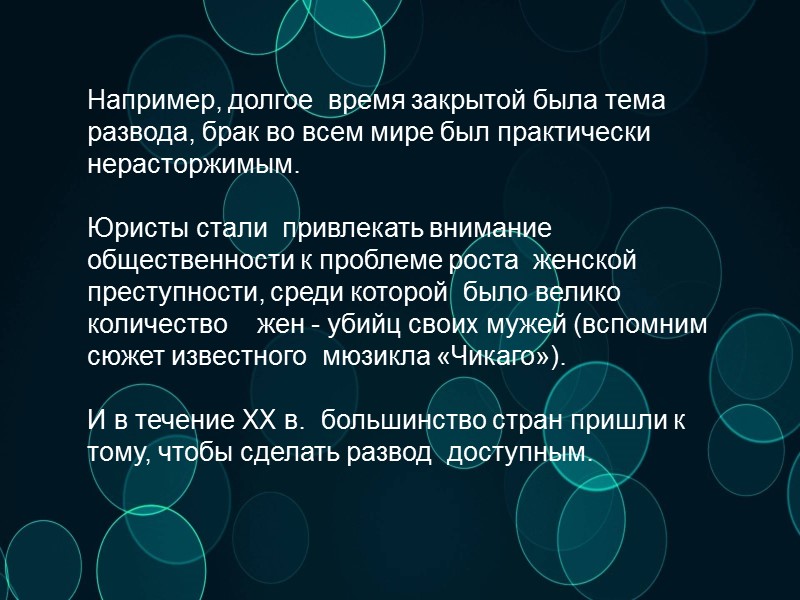 Например, долгое время закрытой была тема развода, брак во всем мире был практически нерасторжимым.

Юристы стали привлекать внимание общественности к проблеме роста женской преступности, среди которой было велико количество жен - убийц своих мужей (вспомним сюжет известного мюзикла «Чикаго»).

И в течение XX в. большинство стран пришли к тому, чтобы сделать развод доступным.